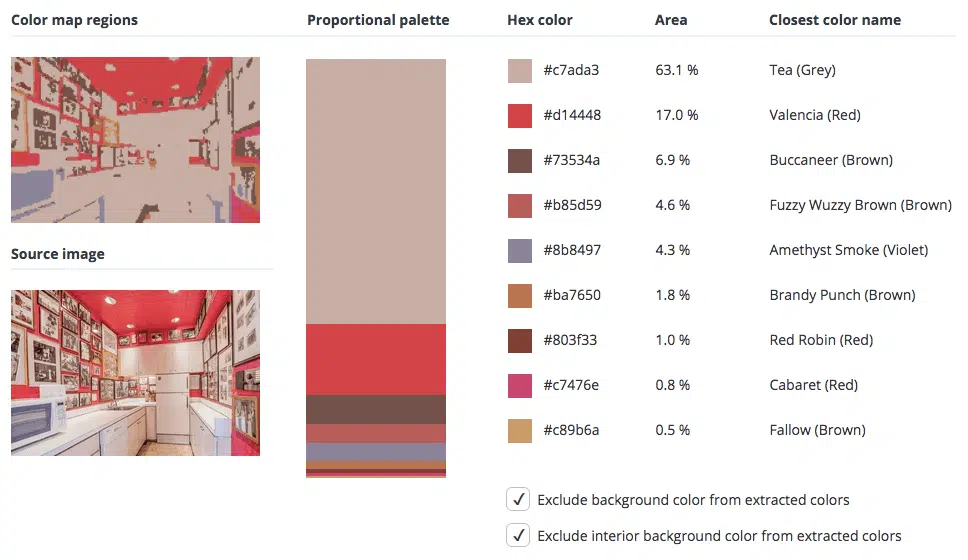 Color map regions

Source image

Proportional palette

| Hex color | Area | Closest color name |
|---|---|---|
| #c7ada3 | 63.1 % | Tea (Grey) |
| #d14448 | 17.0 % | Valencia (Red) |
| #73534a | 6.9 % | Buccaneer (Brown) |
| #b85d59 | 4.6 % | Fuzzy Wuzzy Brown (Brown) |
| #8b8497 | 4.3 % | Amethyst Smoke (Violet) |
| #ba7650 | 1.8 % | Brandy Punch (Brown) |
| #803f33 | 1.0 % | Red Robin (Red) |
| #c7476e | 0.8 % | Cabaret (Red) |
| #c89b6a | 0.5 % | Fallow (Brown) |

✓ Exclude background color from extracted colors

✓ Exclude interior background color from extracted colors